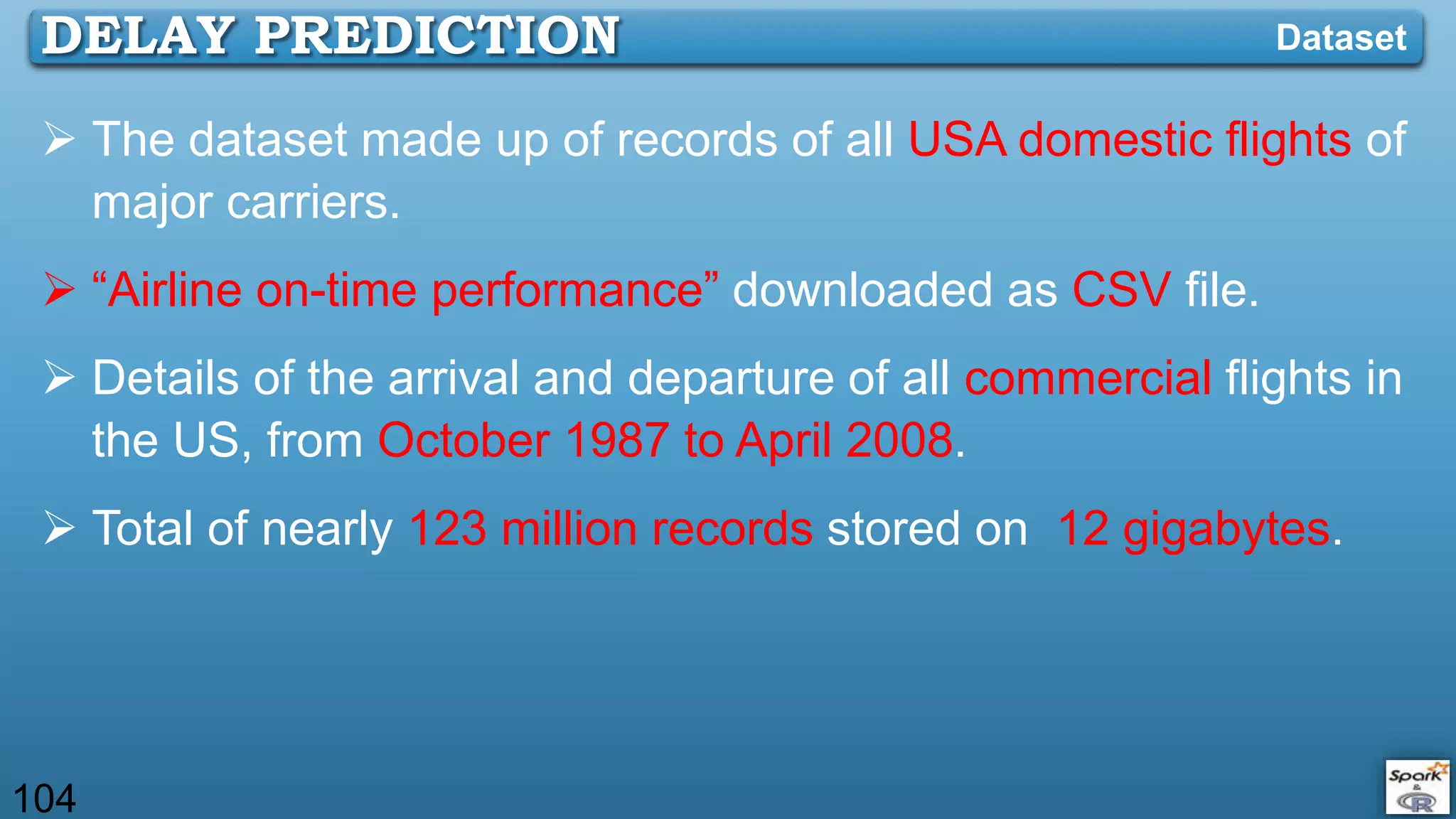 DELAY PREDICTION

Dataset

➢ The dataset made up of records of all USA domestic flights of major carriers.

➢ “Airline on-time performance” downloaded as CSV file.

➢ Details of the arrival and departure of all commercial flights in the US, from October 1987 to April 2008.

➢ Total of nearly 123 million records stored on 12 gigabytes.

104

Spark & R